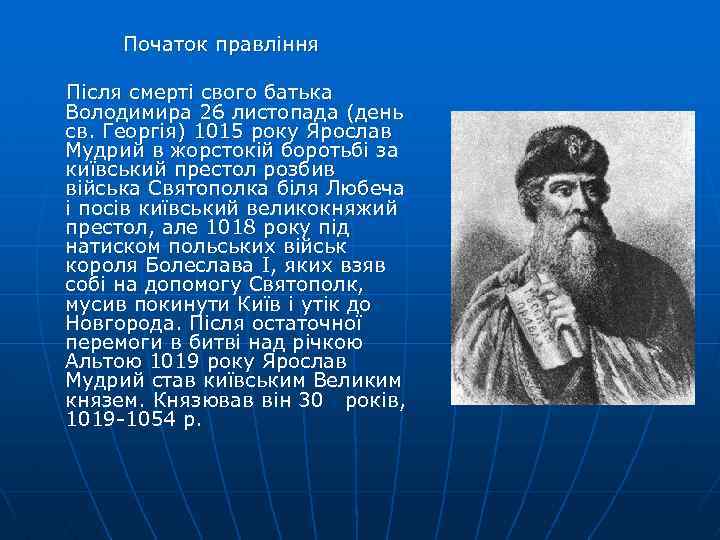 Початок правління

Після смерті свого батька Володимира 26 листопада (день св. Георгія) 1015 року Ярослав Мудрий в жорстокій боротьбі за київський престол розбив війська Святополка біля Любеча і посів київський великокняжий престол, але 1018 року під натиском польських військ короля Болеслава I, яких взяв собі на допомогу Святополк, мусив покинути Київ і утік до Новгорода. Після остаточної перемоги в битві над річкою Альтою 1019 року Ярослав Мудрий став київським Великим князем. Князював він 30 років, 1019-1054 р.